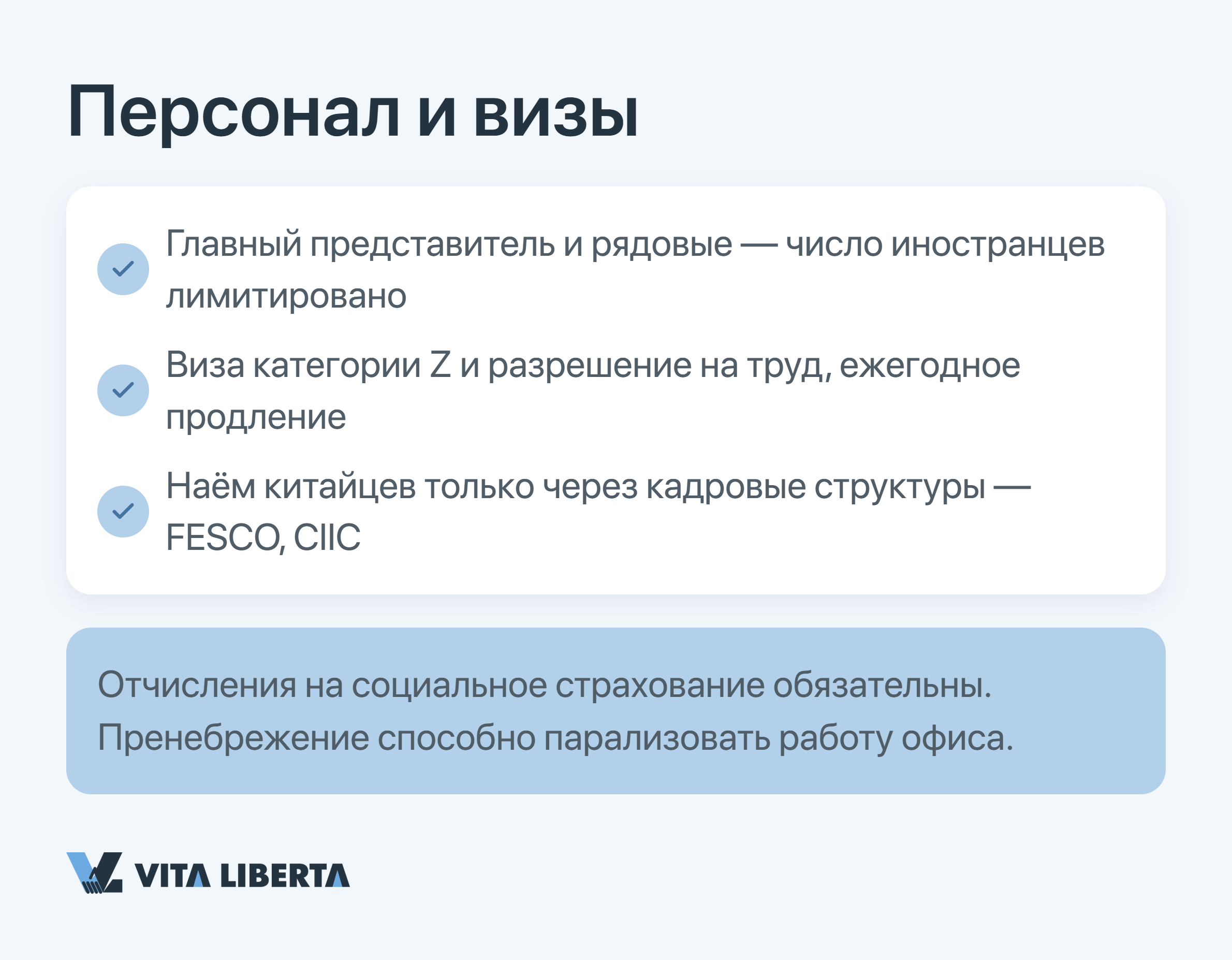 Персонал и визы

Главный представитель и рядовые — число иностранцев лимитировано

Виза категории Z и разрешение на труд, ежегодное продление

Наём китайцев только через кадровые структуры — FESCO, CIIC

Отчисления на социальное страхование обязательны. Пренебрежение способно парализовать работу офиса.

VITA LIBERTA